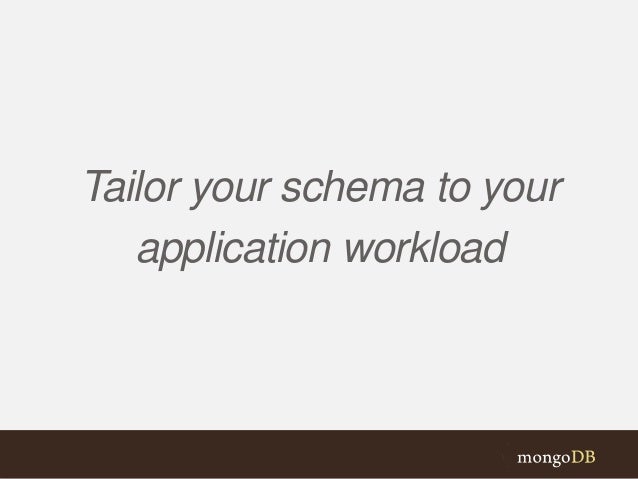 Tailor your schema to your application workload

mongoDB